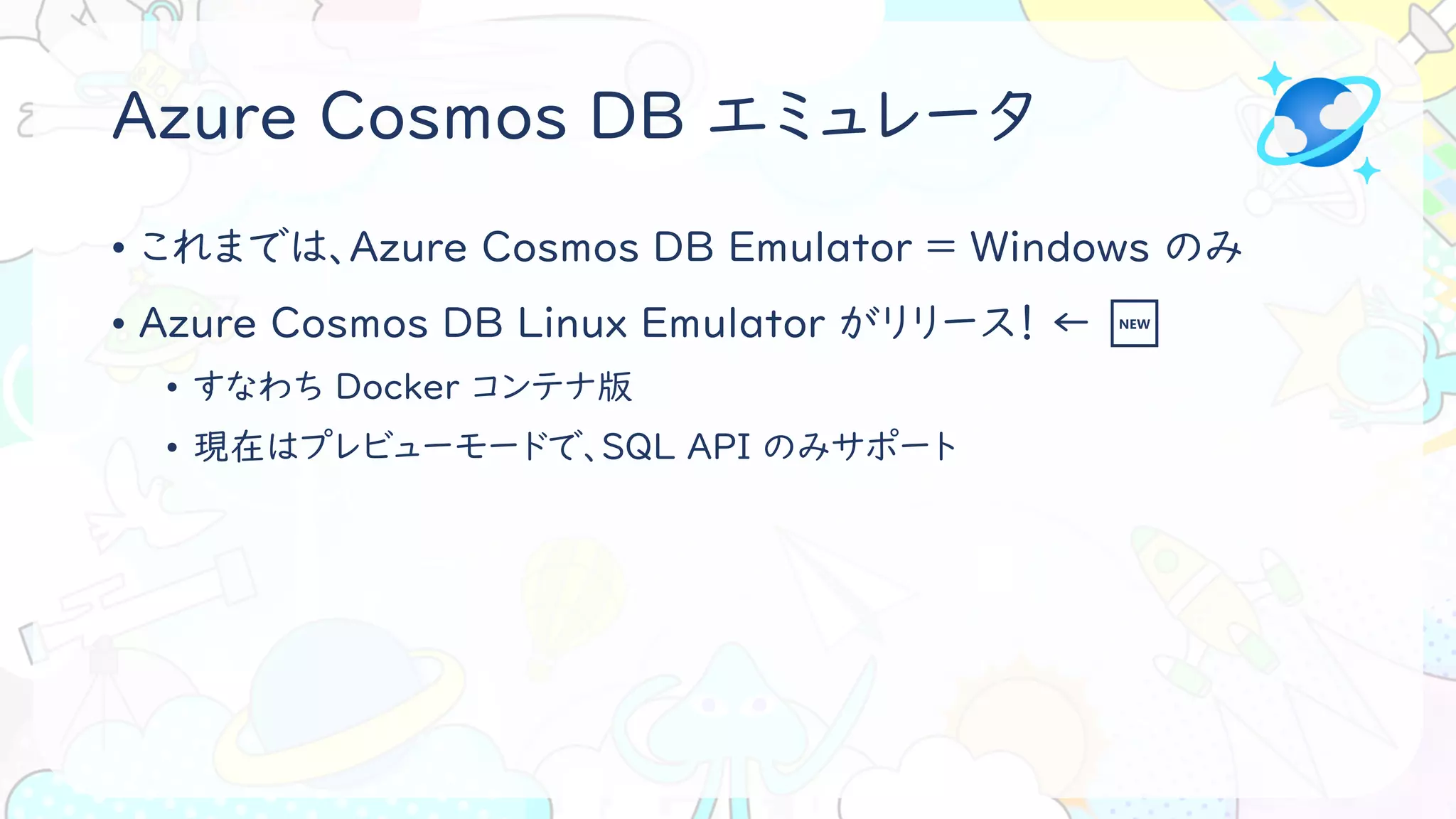 Azure Cosmos DB エミュレータ

• これまでは、Azure Cosmos DB Emulator = Windows のみ

• Azure Cosmos DB Linux Emulator がリリース! ← NEW

• すなわち Docker コンテナ版

• 現在はプレビューモードで、SQL API のみサポート